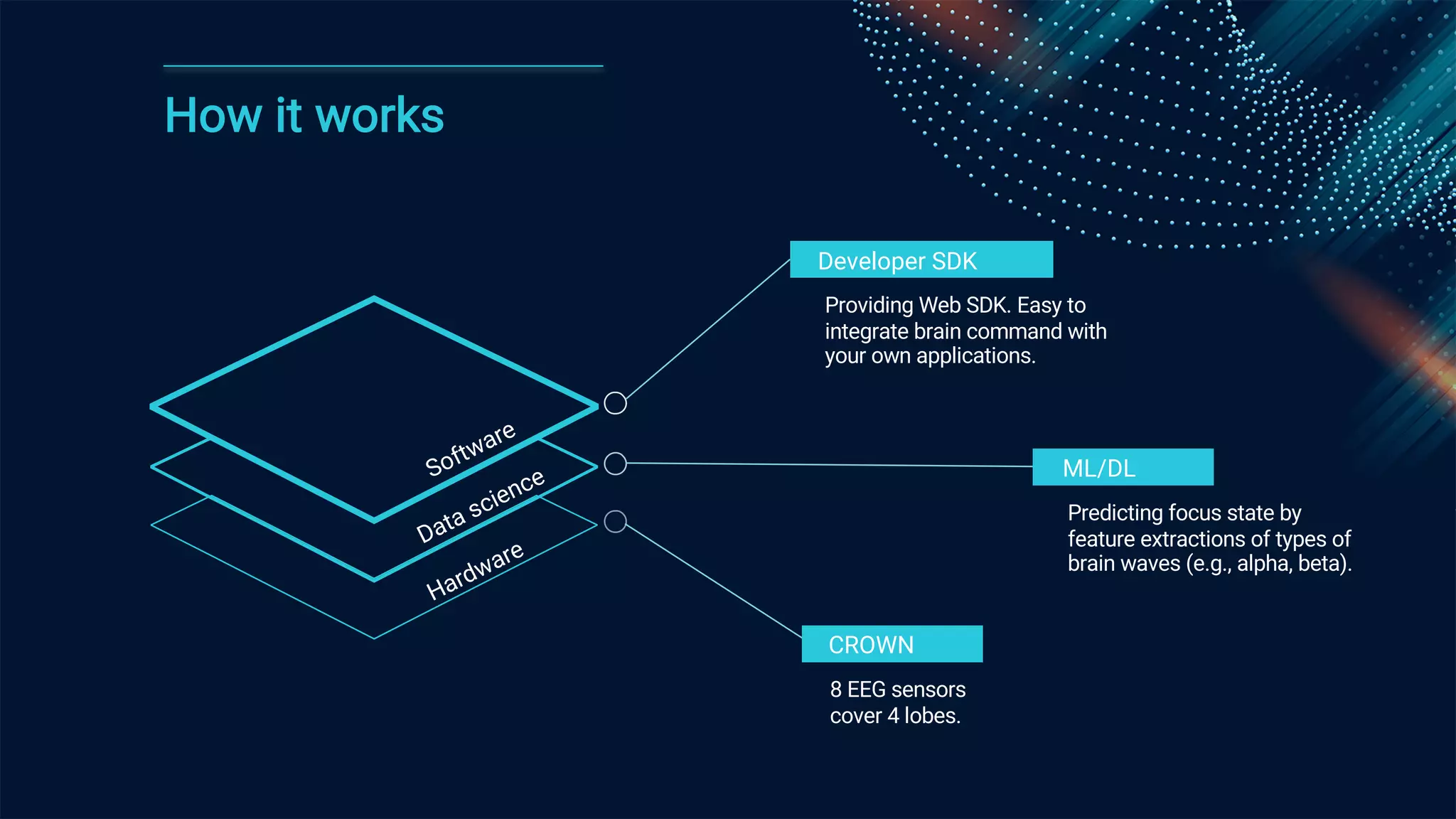 How it works

Software
Data science
Hardware

Developer SDK

Providing Web SDK. Easy to integrate brain command with your own applications.

ML/DL

Predicting focus state by feature extractions of types of brain waves (e.g., alpha, beta).

CROWN

8 EEG sensors cover 4 lobes.